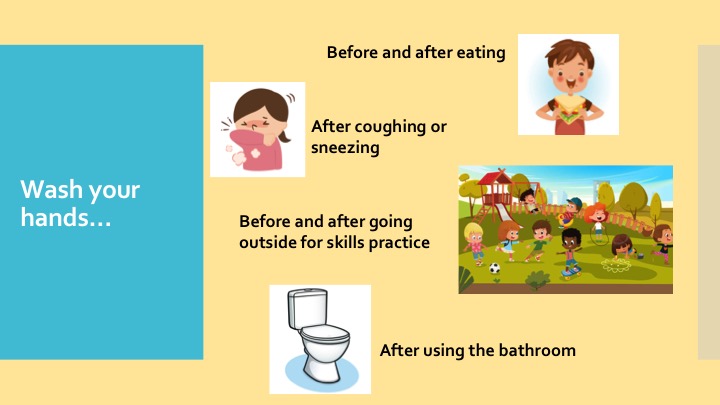 Wash your hands…

Before and after eating

After coughing or sneezing

Before and after going outside for skills practice

After using the bathroom